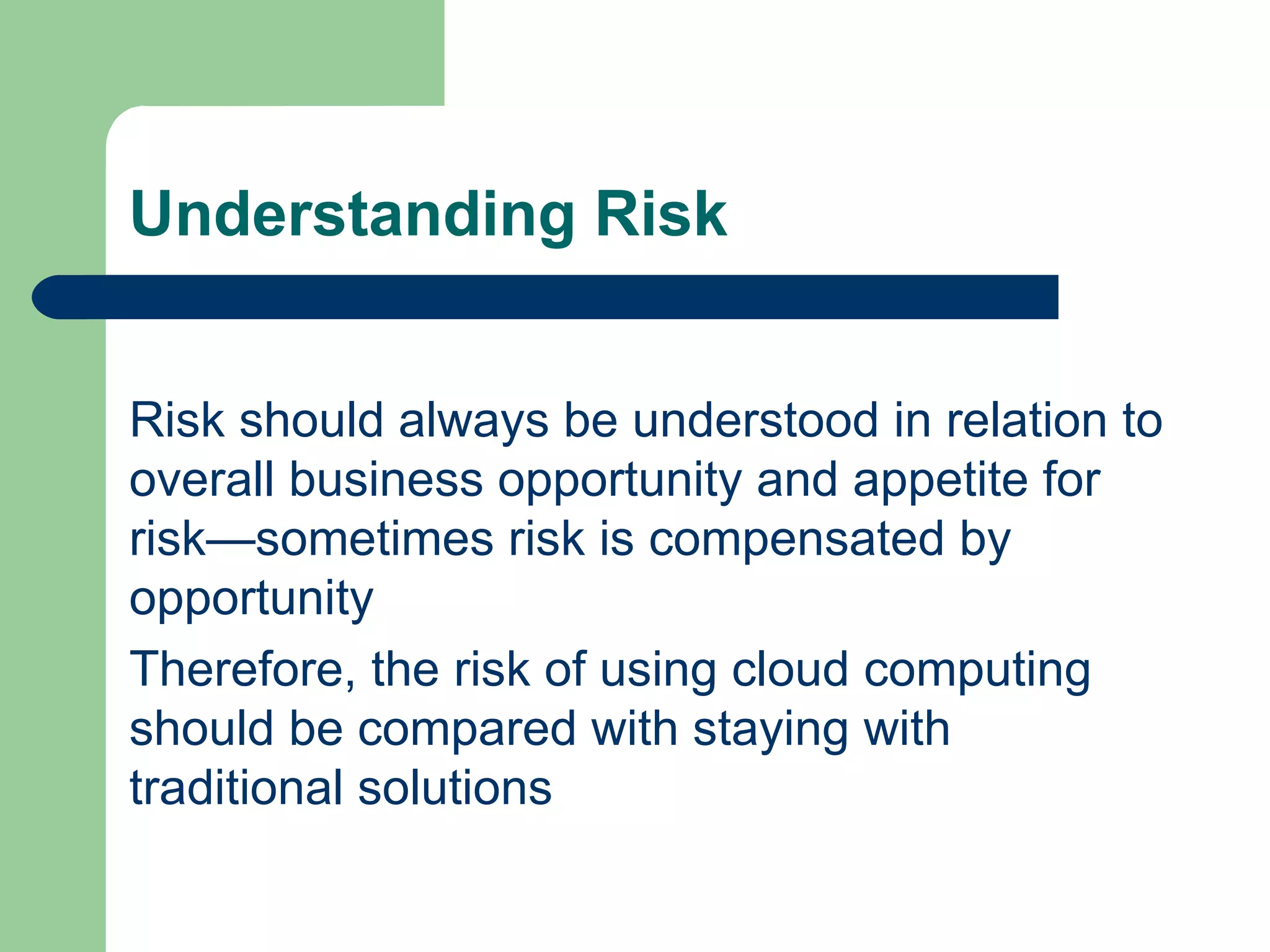 Understanding Risk

Risk should always be understood in relation to overall business opportunity and appetite for risk—sometimes risk is compensated by opportunity

Therefore, the risk of using cloud computing should be compared with staying with traditional solutions